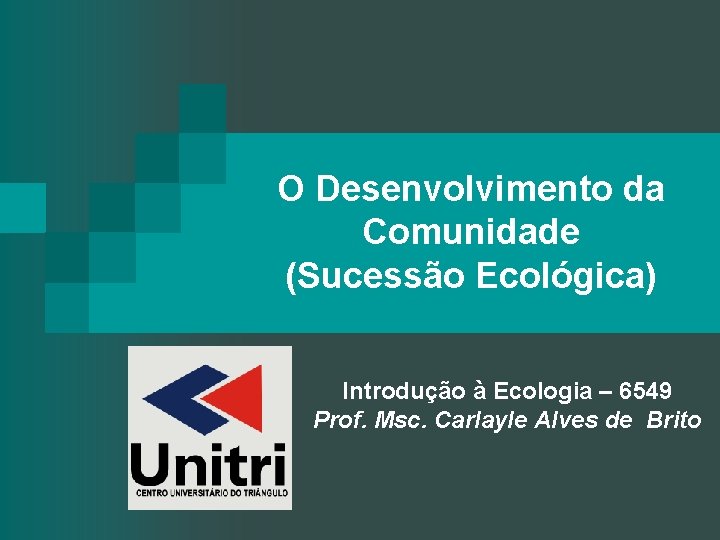 O Desenvolvimento da Comunidade (Sucessão Ecológica)

Unitri
CENTRO UNIVERSITÁRIO DO TRIÂNGULO

Introdução à Ecologia – 6549
Prof. Msc. Carlayle Alves de Brito